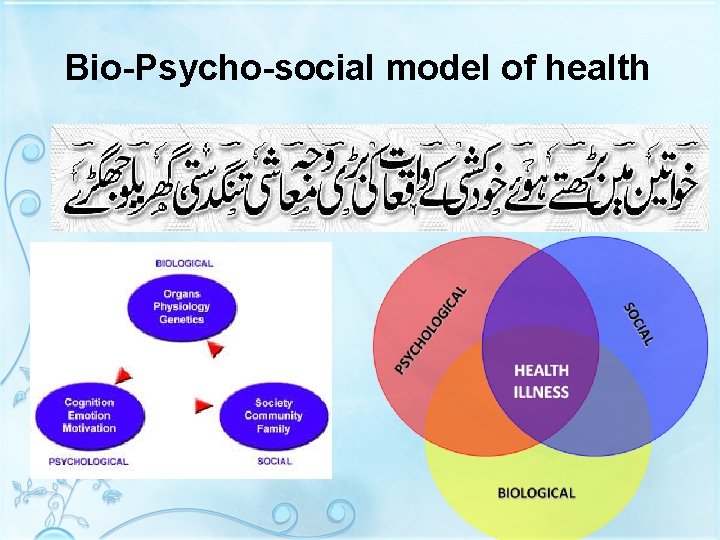 Bio-Psycho-social model of health

خواتین میں بڑھتے ہوئے خودکشی کے واقعات کی بڑی وجہ معاشی تنگدستی گھریلو جھگڑے

BIOLOGICAL

Organs
Physiology
Genetics

Cognition
Emotion
Motivation

Society
Community
Family

PSYCHOLOGICAL

SOCIAL

PSYCHOLOGICAL

SOCIAL

HEALTH
ILLNESS

BIOLOGICAL